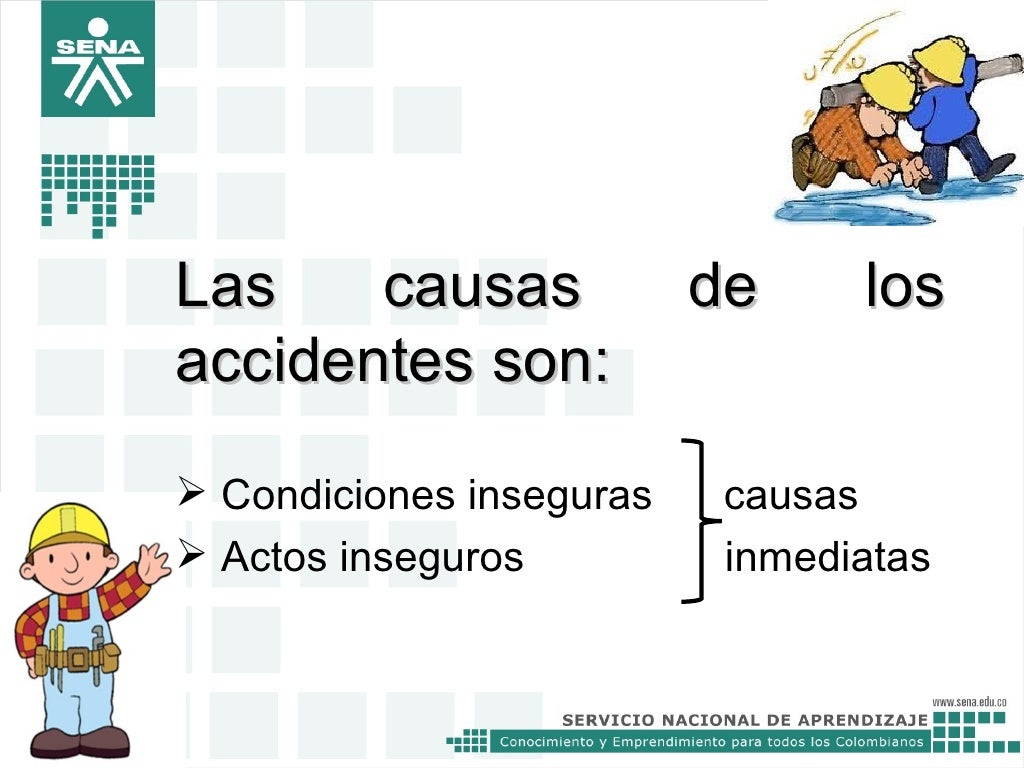 SENA

Las causas de los accidentes son:

➢ Condiciones inseguras
➢ Actos inseguros

causas inmediatas

www.sena.edu.co
SERVICIO NACIONAL DE APRENDIZAJE
Conocimiento y Emprendimiento para todos los Colombianos